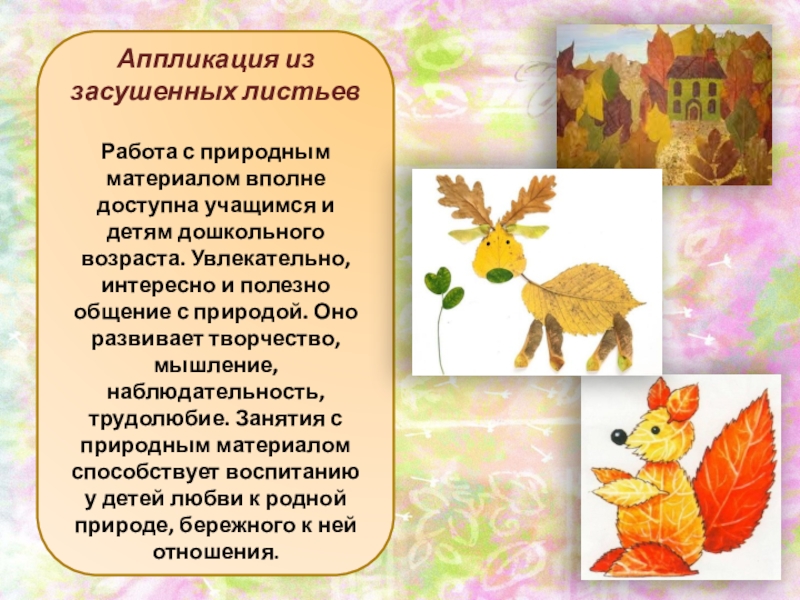 Аппликация из засушенных листьев

Работа с природным материалом вполне доступна учащимся и детям дошкольного возраста. Увлекательно, интересно и полезно общение с природой. Оно развивает творчество, мышление, наблюдательность, трудолюбие. Занятия с природным материалом способствует воспитанию у детей любви к родной природе, бережного к ней отношения.